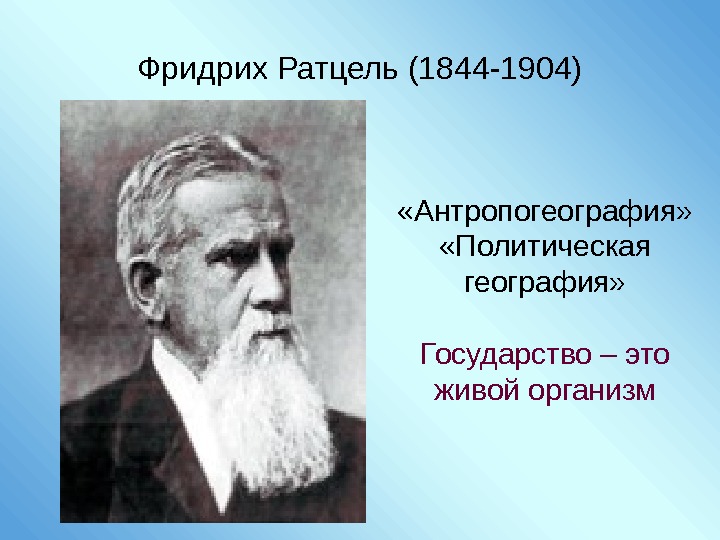 Фридрих Ратцель (1844-1904)

«Антропогеография»
«Политическая география»

Государство – это живой организм